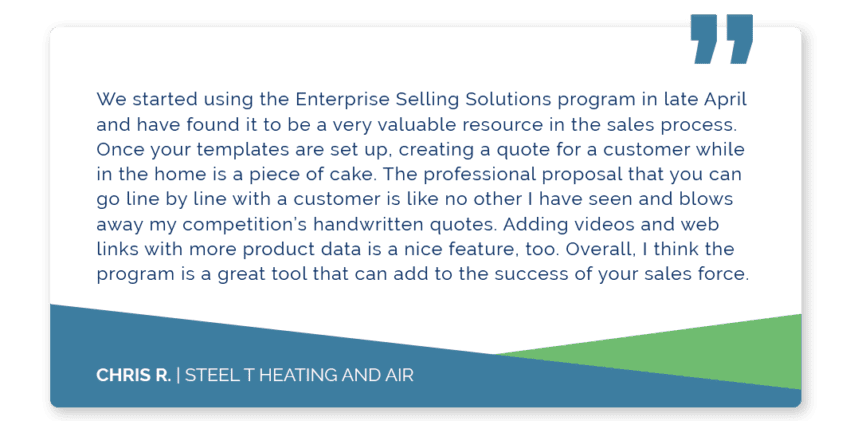 We started using the Enterprise Selling Solutions program in late April and have found it to be a very valuable resource in the sales process. Once your templates are set up, creating a quote for a customer while in the home is a piece of cake. The professional proposal that you can go line by line with a customer is like no other I have seen and blows away my competition's handwritten quotes. Adding videos and web links with more product data is a nice feature, too. Overall, I think the program is a great tool that can add to the success of your sales force.

CHRIS R. | STEEL T HEATING AND AIR